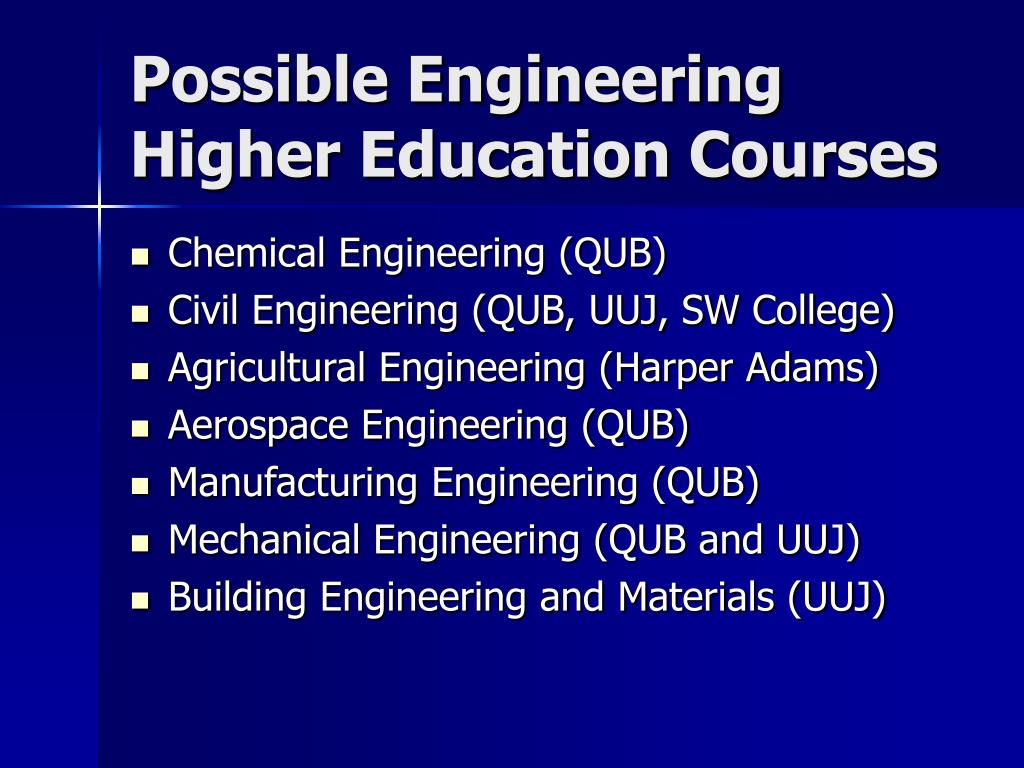 Possible Engineering Higher Education Courses

- Chemical Engineering (QUB)
- Civil Engineering (QUB, UUJ, SW College)
- Agricultural Engineering (Harper Adams)
- Aerospace Engineering (QUB)
- Manufacturing Engineering (QUB)
- Mechanical Engineering (QUB and UUJ)
- Building Engineering and Materials (UUJ)